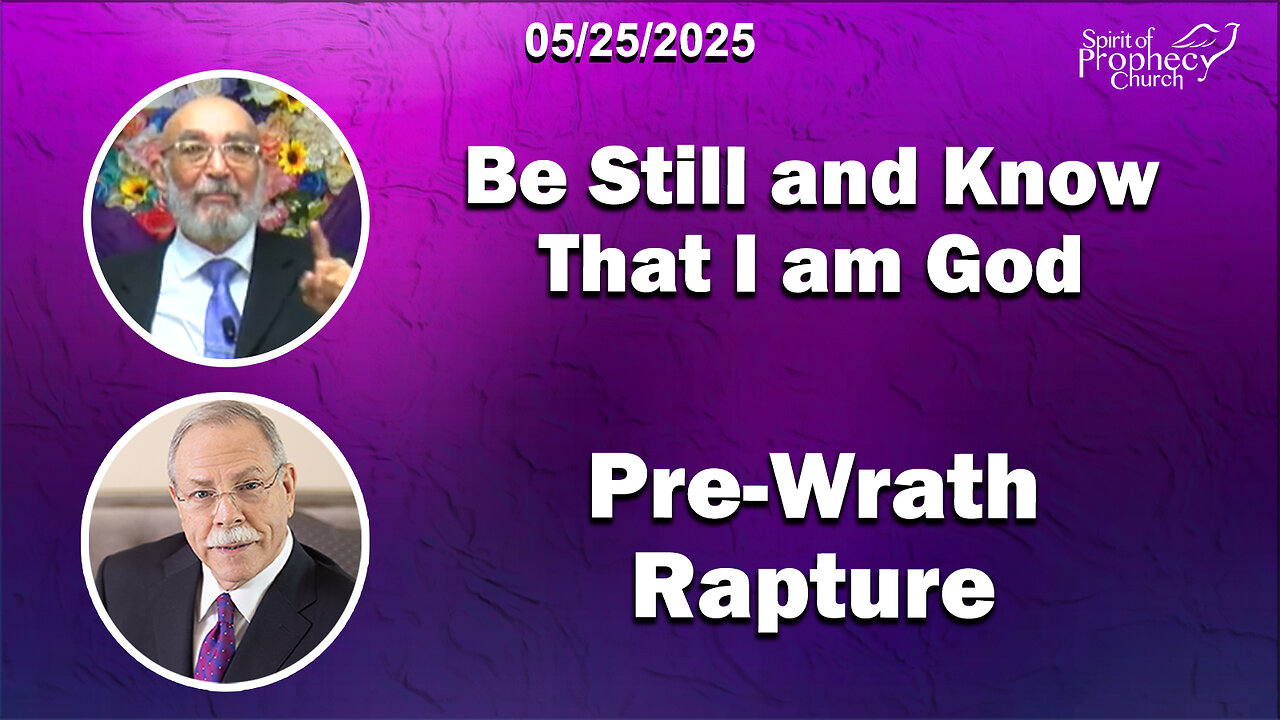 05/25/2025

Spirit of Prophecy Church

Be Still and Know That I am God

Pre-Wrath Rapture